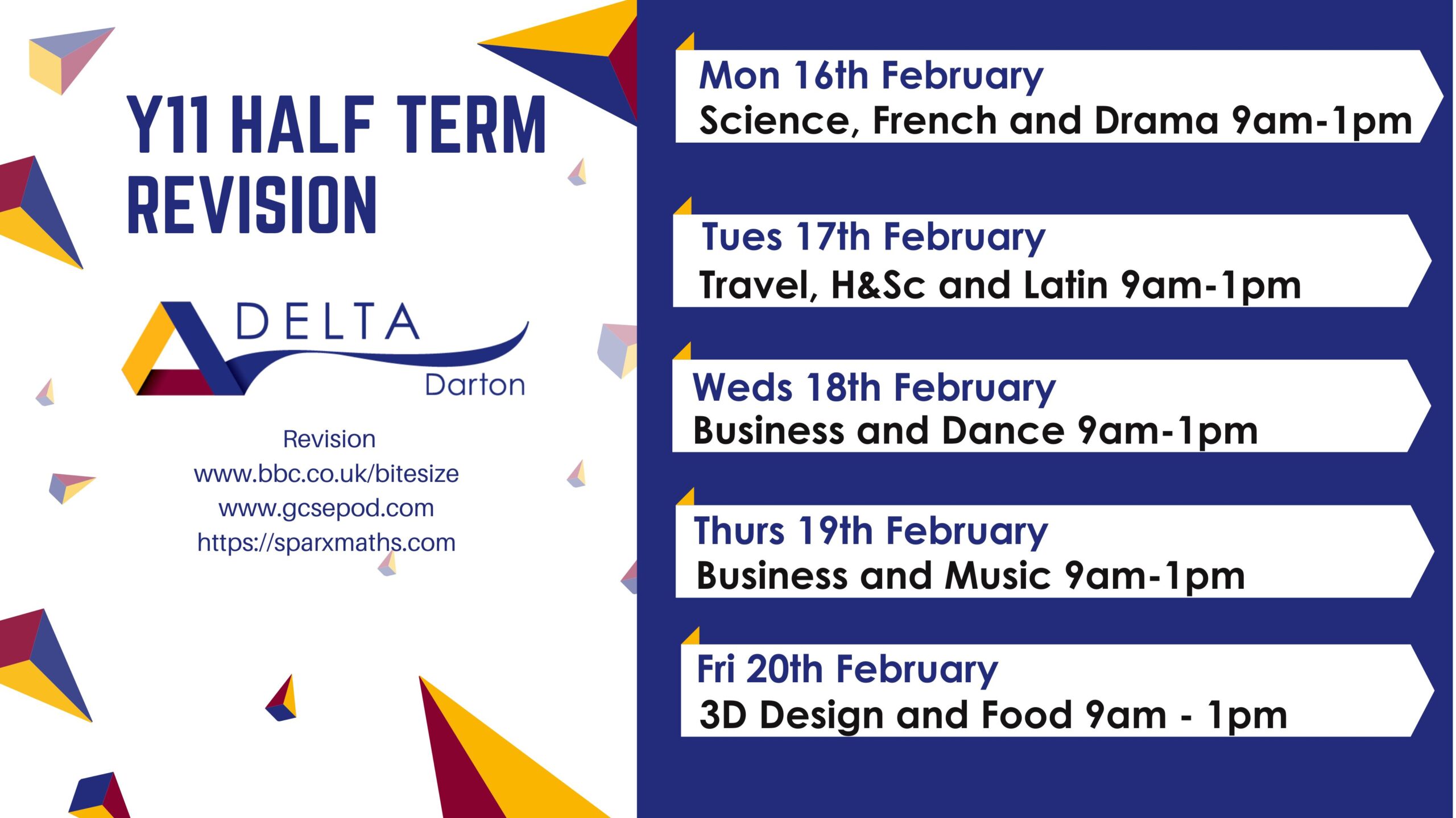 Y11 HALF TERM REVISION

DELTA
Darton

Revision
www.bbc.co.uk/bitesize
www.gcsepod.com
https://sparxmaths.com

Mon 16th February
Science, French and Drama 9am-1pm

Tues 17th February
Travel, H&Sc and Latin 9am-1pm

Weds 18th February
Business and Dance 9am-1pm

Thurs 19th February
Business and Music 9am-1pm

Fri 20th February
3D Design and Food 9am - 1pm